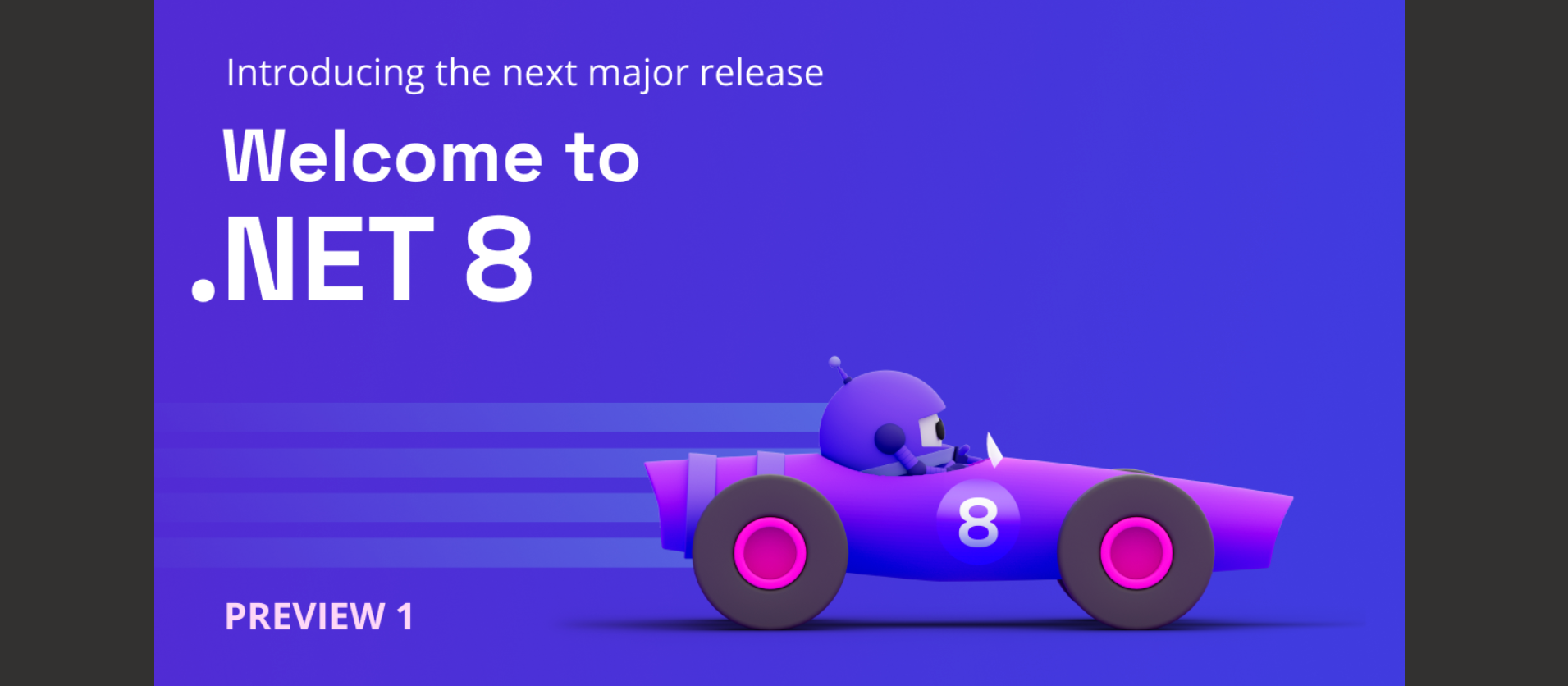 Introducing the next major release

Welcome to
.NET 8

8

PREVIEW 1